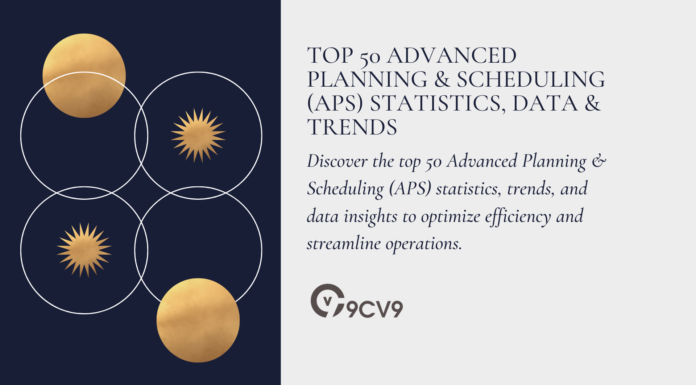 TOP 50 ADVANCED PLANNING & SCHEDULING (APS) STATISTICS, DATA & TRENDS

Discover the top 50 Advanced Planning & Scheduling (APS) statistics, trends, and data insights to optimize efficiency and streamline operations.

9CV9